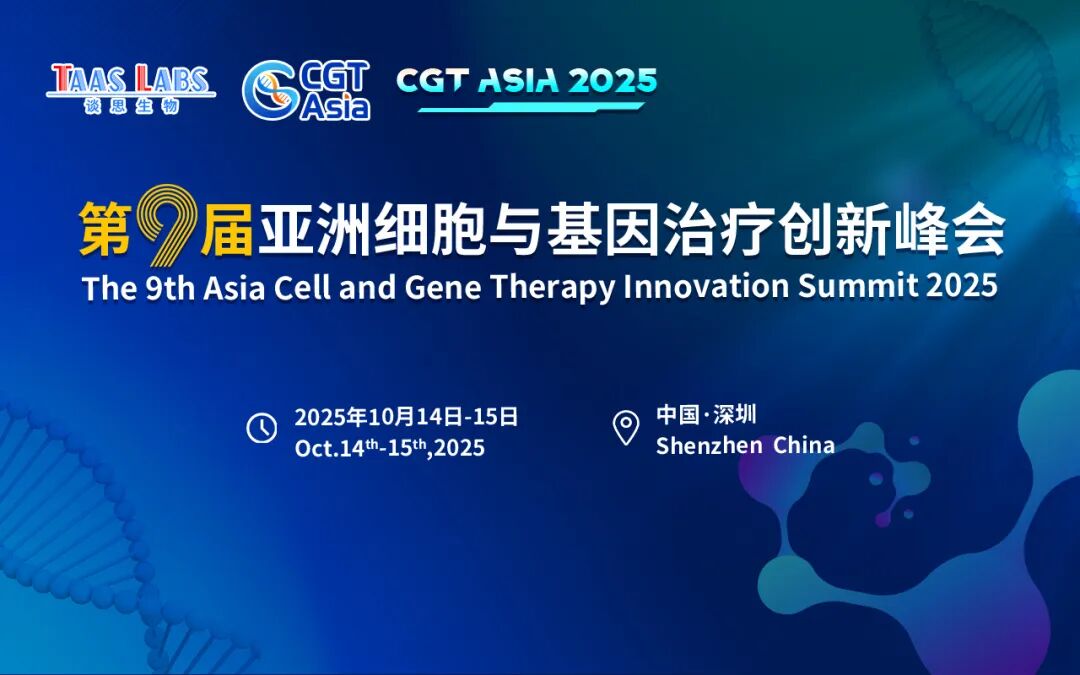 TAAS LABS
谈思生物

CGT Asia

CGT ASIA 2025

第9届亚洲细胞与基因治疗创新峰会
The 9th Asia Cell and Gene Therapy Innovation Summit 2025

2025年10月14日-15日
Oct.14$^{th}$-15$^{th}$,2025

中国·深圳
Shenzhen China